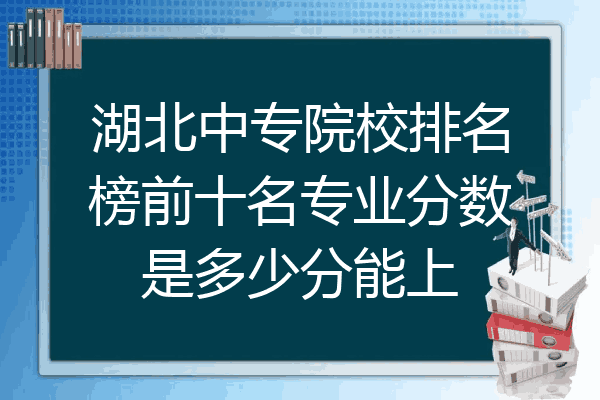 湖北中专院校排名榜前十名专业分数是多少分能上